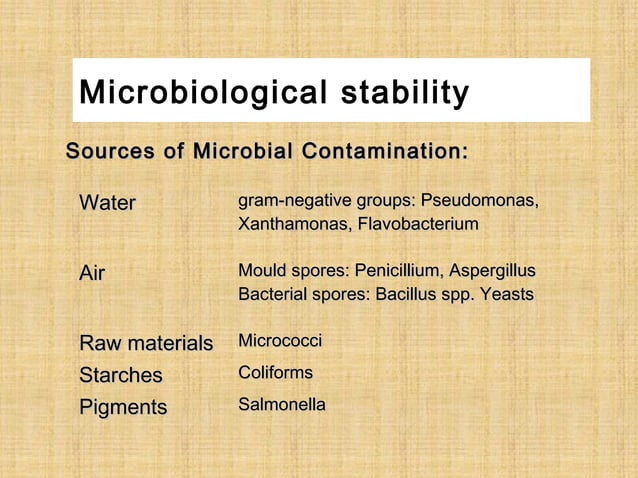 Microbiological stability

Sources of Microbial Contamination:

| | |
|---|---|
| Water | gram-negative groups: Pseudomonas, Xanthamonas, Flavobacterium |
| Air | Mould spores: Penicillium, Aspergillus Bacterial spores: Bacillus spp. Yeasts |
| Raw materials | Micrococci |
| Starches | Coliforms |
| Pigments | Salmonella |